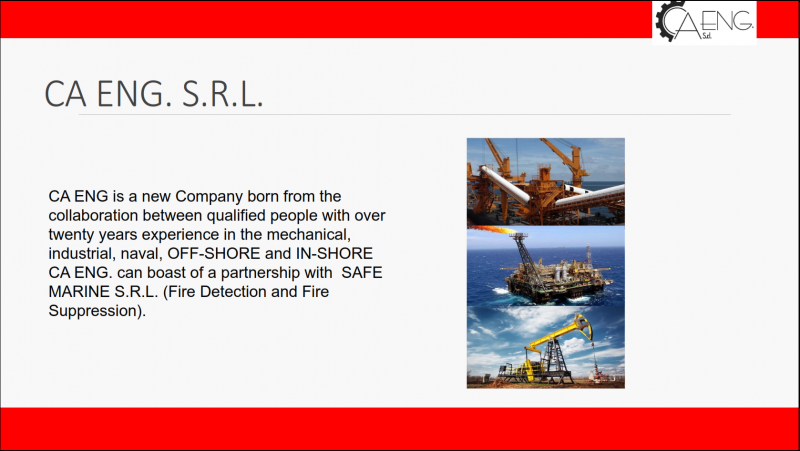 CA ENG.
S.r.l.

CA ENG. S.R.L.

CA ENG is a new Company born from the collaboration between qualified people with over twenty years experience in the mechanical, industrial, naval, OFF-SHORE and IN-SHORE CA ENG. can boast of a partnership with SAFE MARINE S.R.L. (Fire Detection and Fire Suppression).